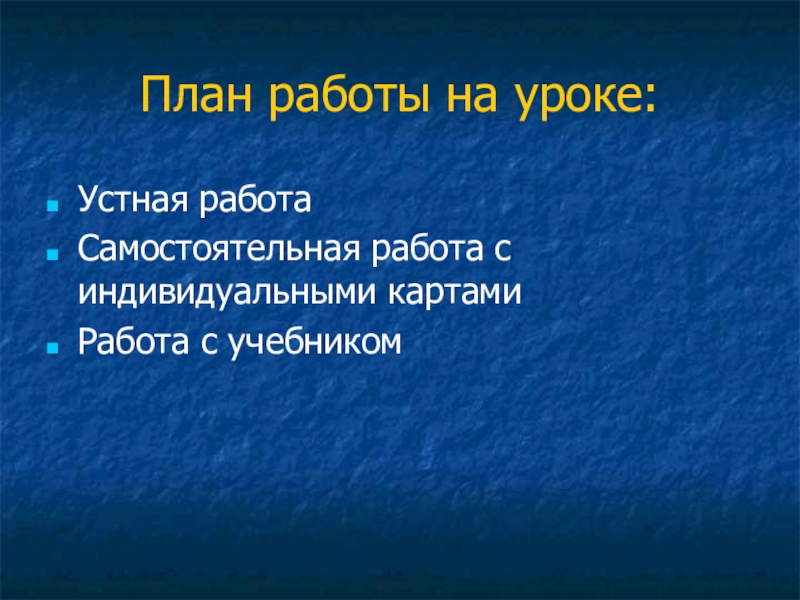 План работы на уроке:

- Устная работа
- Самостоятельная работа с индивидуальными картами
- Работа с учебником